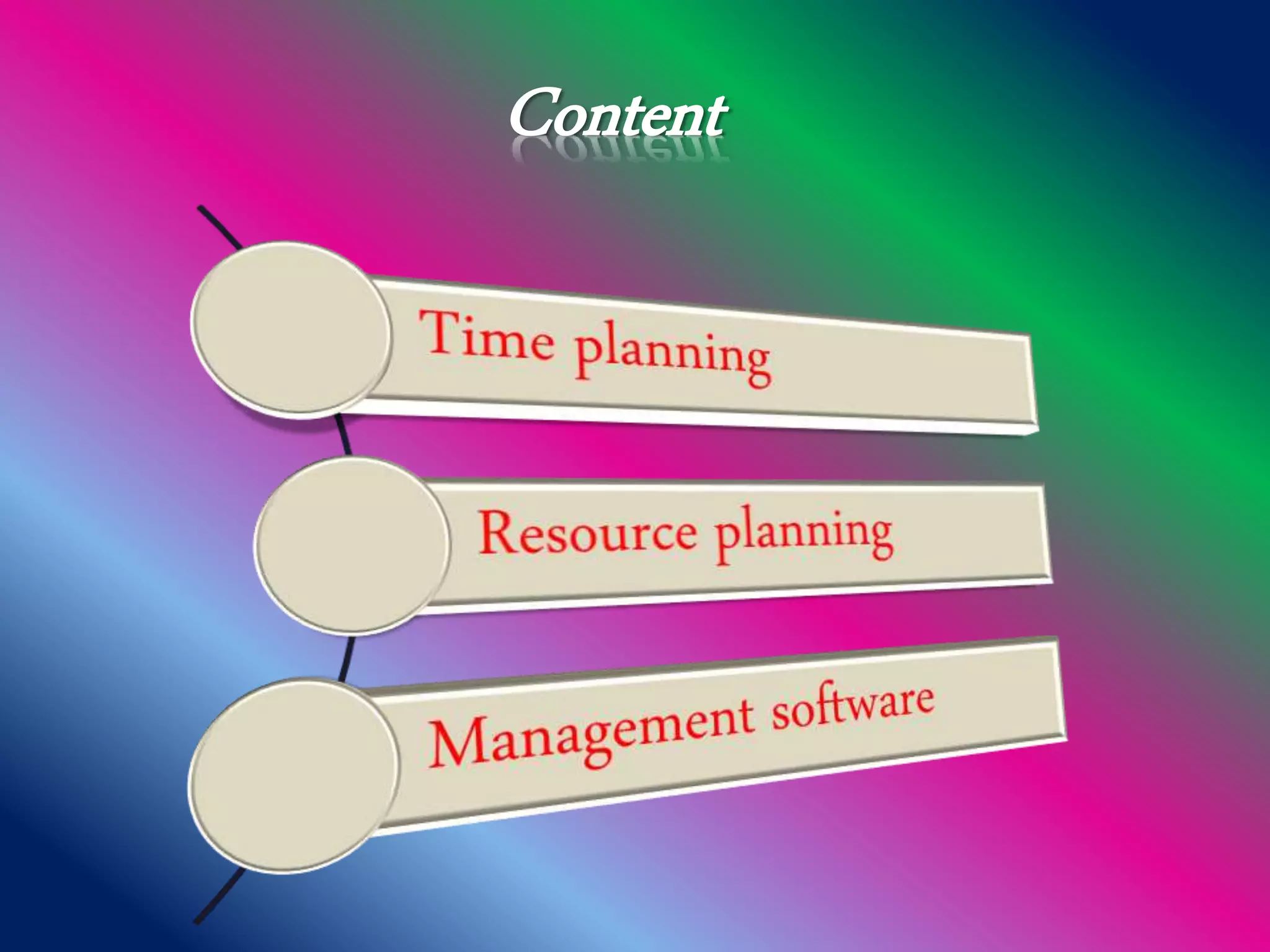 Content

Time planning

Resource planning

Management software